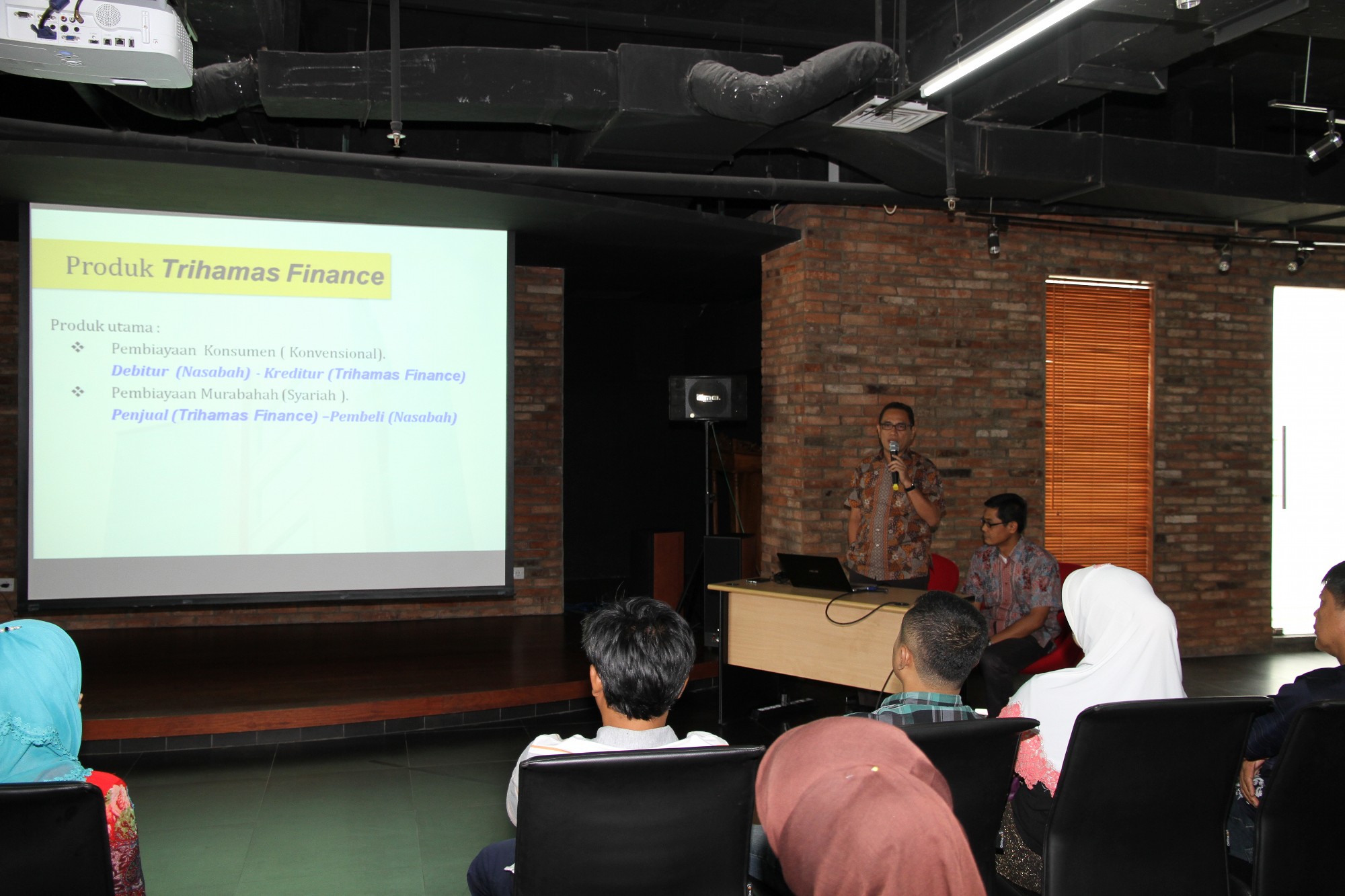 Produk Trihamas Finance

Produk utama :

❖ Pembiayaan Konsumen ( Konvensional).
Debitur (Nasabah) - Kreditur (Trihamas Finance)

❖ Pembiayaan Murabahah (Syariah ).
Penjual (Trihamas Finance) –Pembeli (Nasabah)